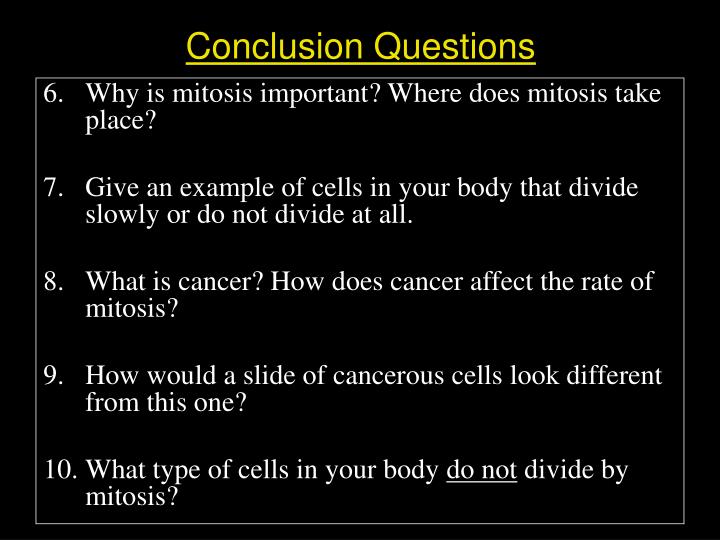 Conclusion Questions

6. Why is mitosis important? Where does mitosis take place?

7. Give an example of cells in your body that divide slowly or do not divide at all.

8. What is cancer? How does cancer affect the rate of mitosis?

9. How would a slide of cancerous cells look different from this one?

10. What type of cells in your body do not divide by mitosis?